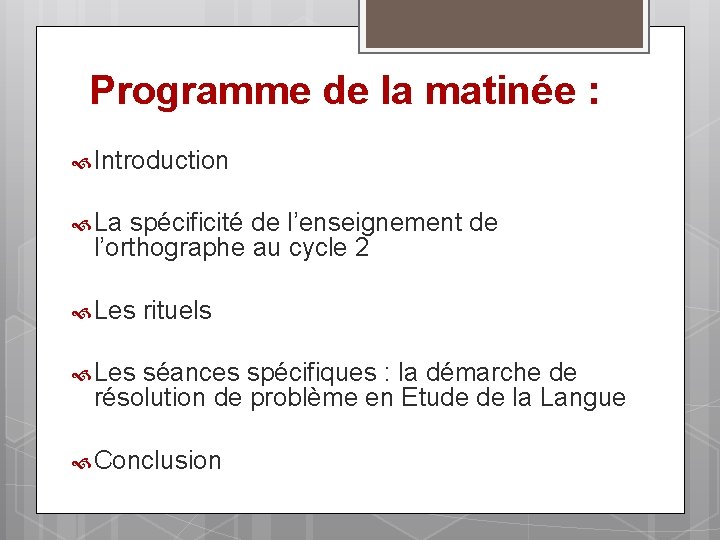 Programme de la matinée :

Introduction

La spécificité de l’enseignement de l’orthographe au cycle 2

Les rituels

Les séances spécifiques : la démarche de résolution de problème en Etude de la Langue

Conclusion